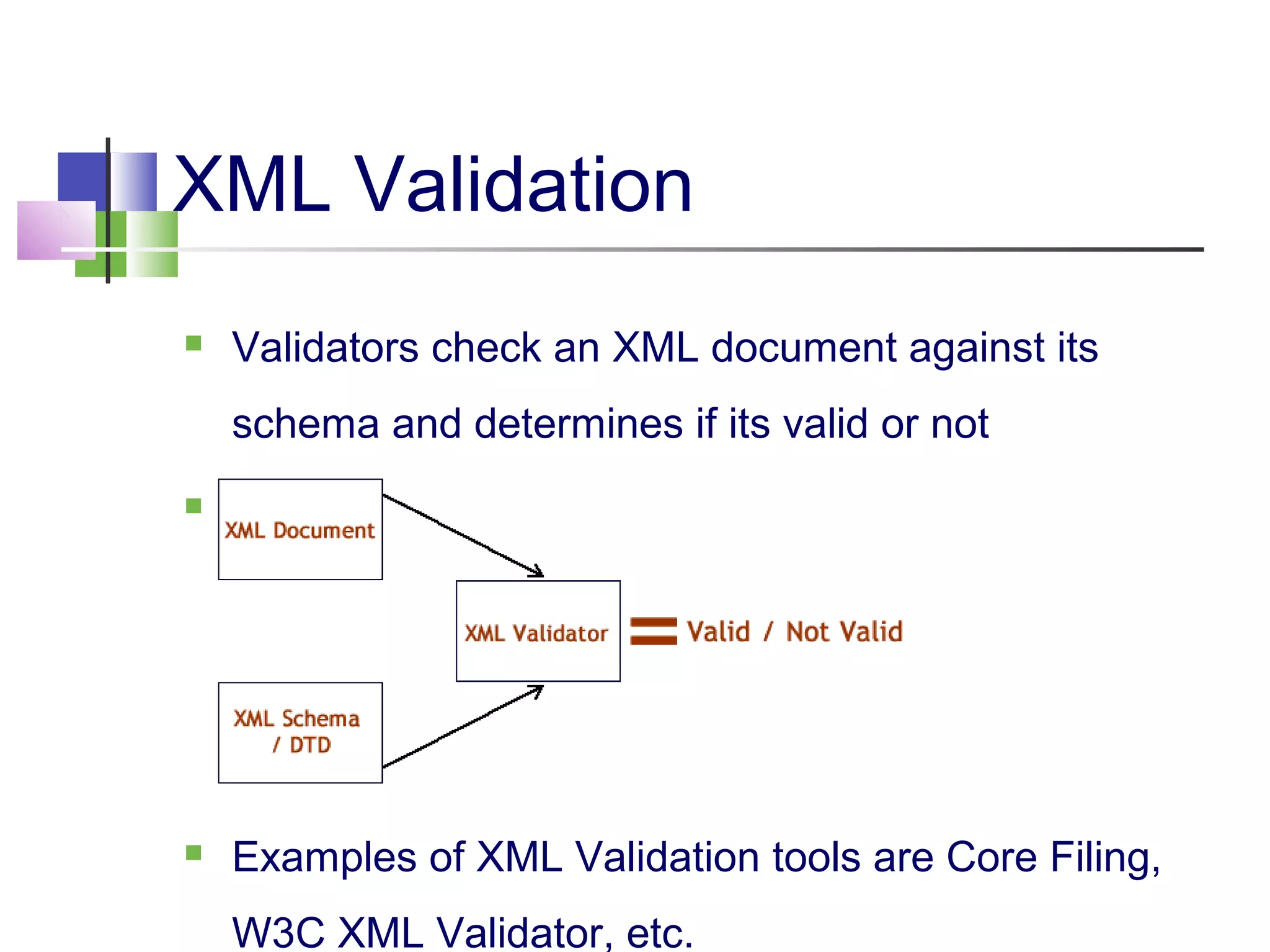 XML Validation

Validators check an XML document against its schema and determines if its valid or not

XML Document

XML Validator

Valid / Not Valid

XML Schema / DTD

Examples of XML Validation tools are Core Filing, W3C XML Validator, etc.